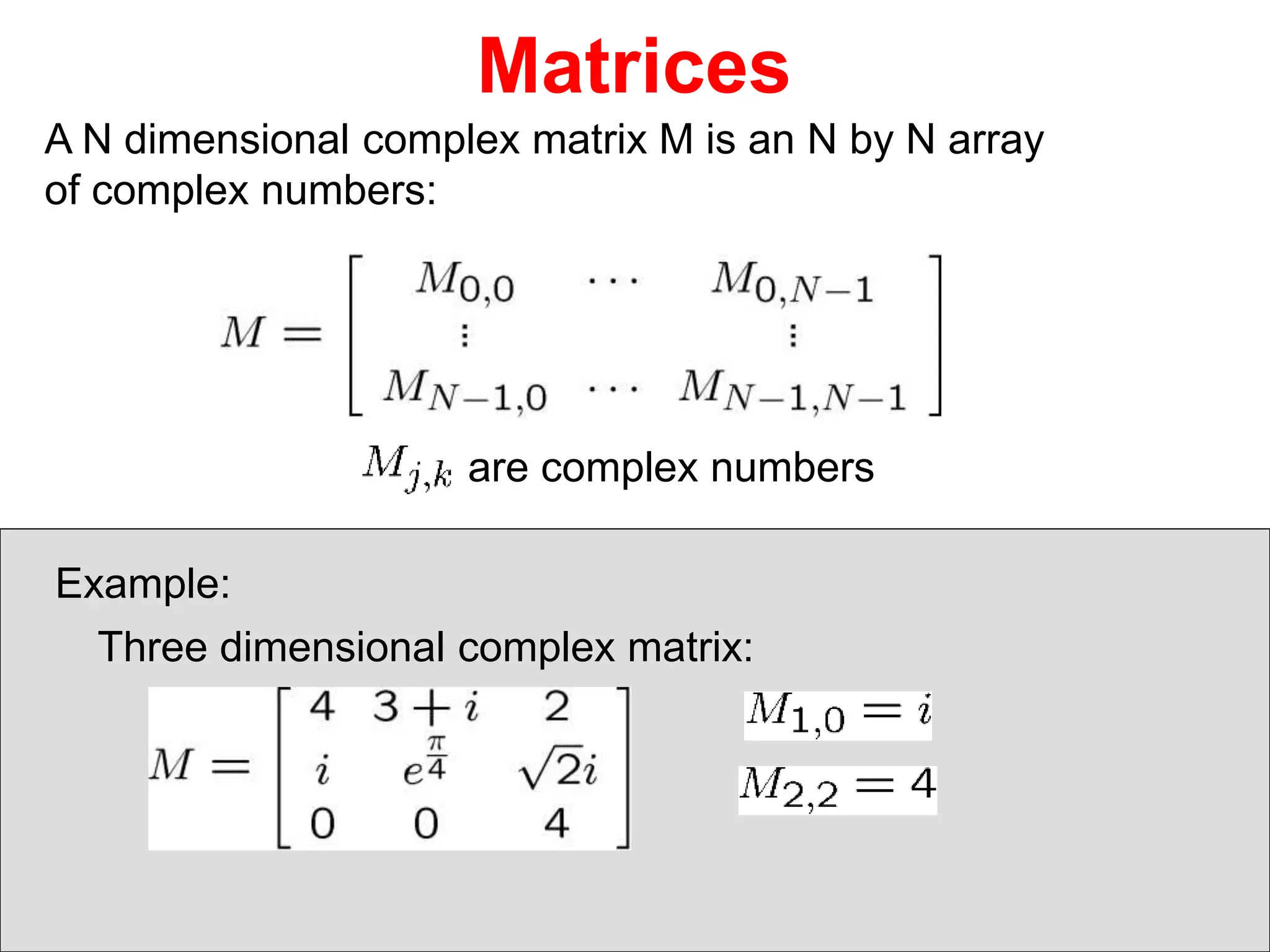 Matrices

A N dimensional complex matrix M is an N by N array of complex numbers:

$M = \begin{bmatrix} M_{0,0} & \cdots & M_{0,N-1} \\ \vdots & & \vdots \\ M_{N-1,0} & \cdots & M_{N-1,N-1} \end{bmatrix}$

$M_{j,k}$ are complex numbers

Example:

Three dimensional complex matrix:

$M = \begin{bmatrix} 4 & 3+i & 2 \\ i & e^{\frac{\pi}{4}} & \sqrt{2}i \\ 0 & 0 & 4 \end{bmatrix}$

$M_{1,0} = i$

$M_{2,2} = 4$